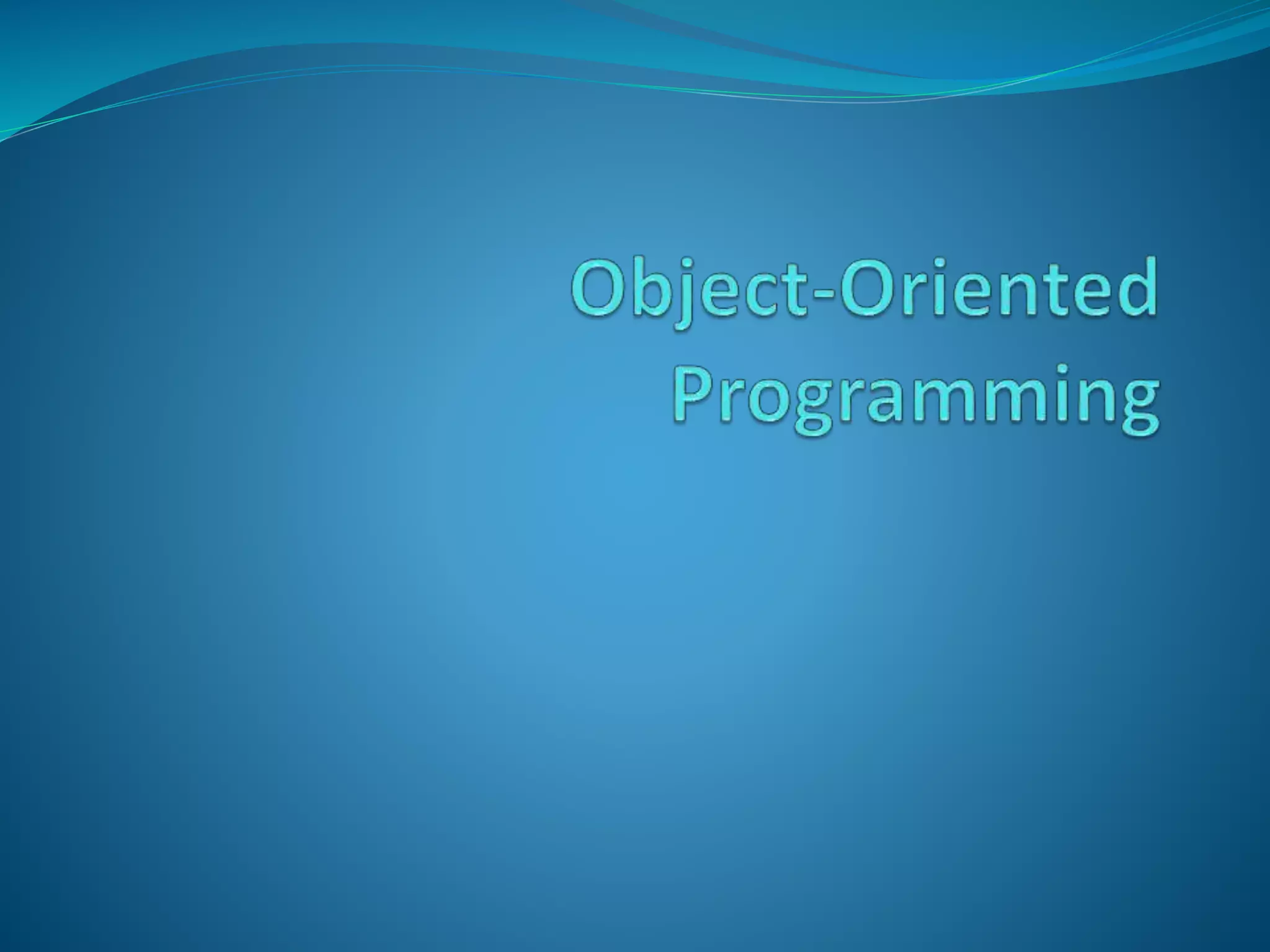 Object-Oriented Programming